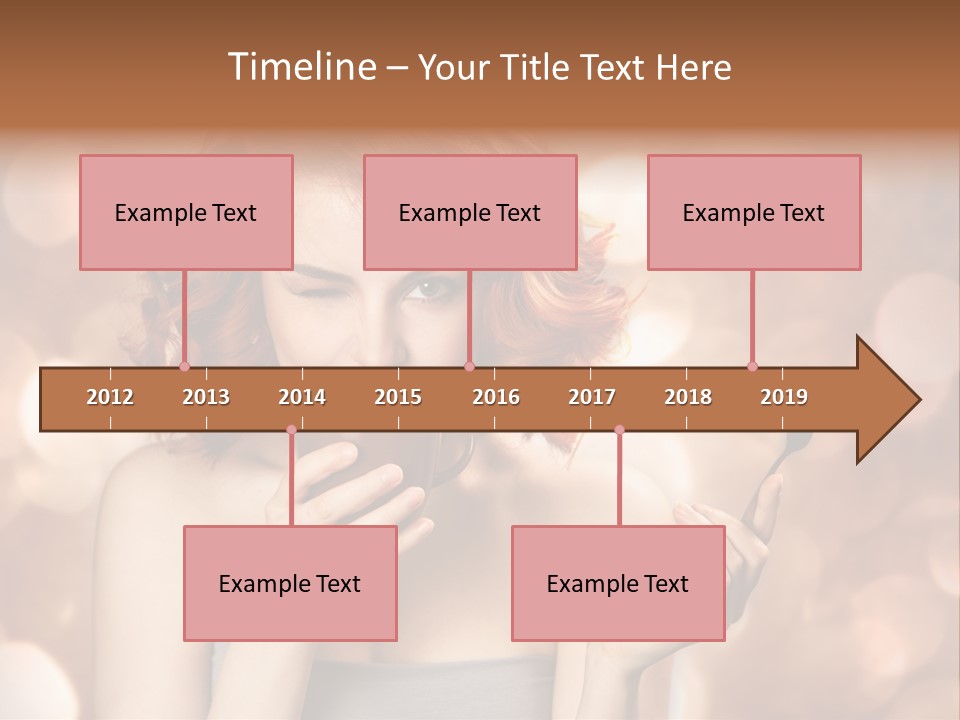 Timeline – Your Title Text Here

Example Text

Example Text

Example Text

2012 2013 2014 2015 2016 2017 2018 2019

Example Text

Example Text